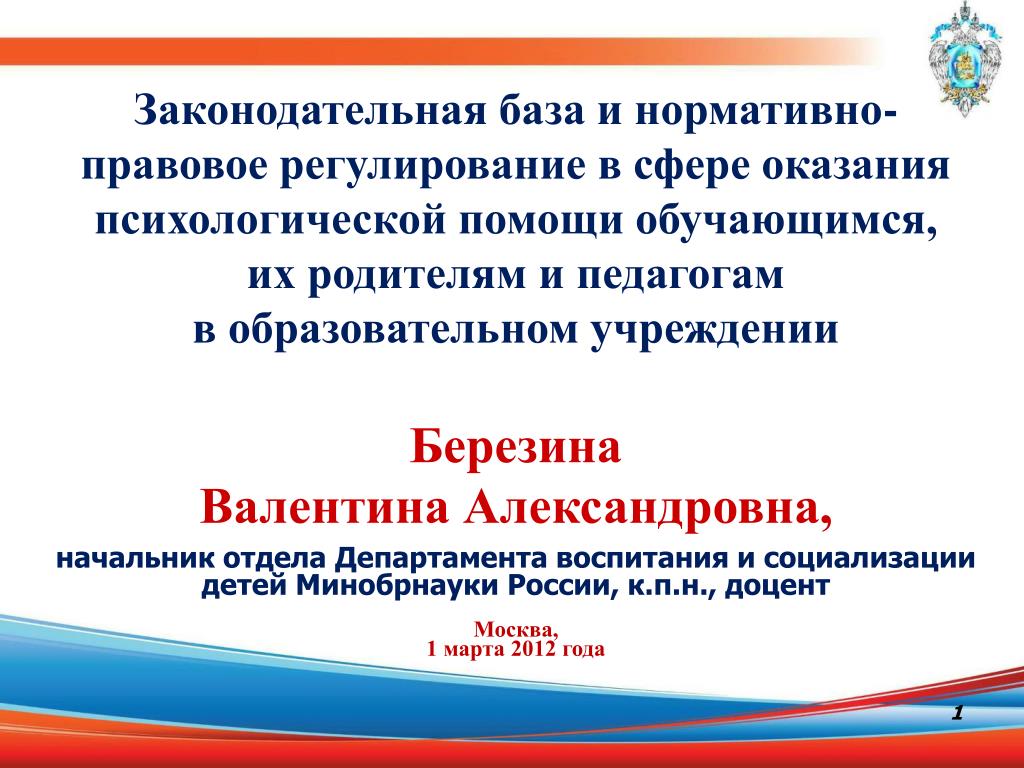 Законодательная база и нормативно-правовое регулирование в сфере оказания психологической помощи обучающимся, их родителям и педагогам в образовательном учреждении

Березина
Валентина Александровна,
начальник отдела Департамента воспитания и социализации детей Минобрнауки России, к.п.н., доцент

Москва,
1 марта 2012 года

1